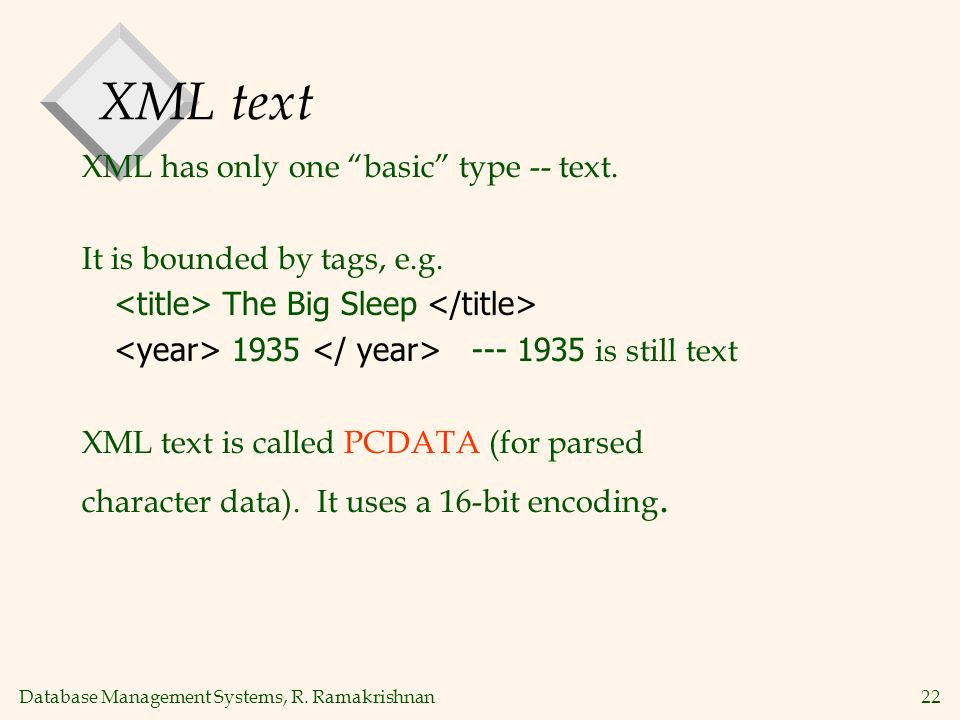 XML text

XML has only one “basic” type -- text.

It is bounded by tags, e.g.
<title> The Big Sleep </title>
<year> 1935 </ year>   --- 1935 is still text

XML text is called PCDATA (for parsed character data). It uses a 16-bit encoding.

Database Management Systems, R. Ramakrishnan

22